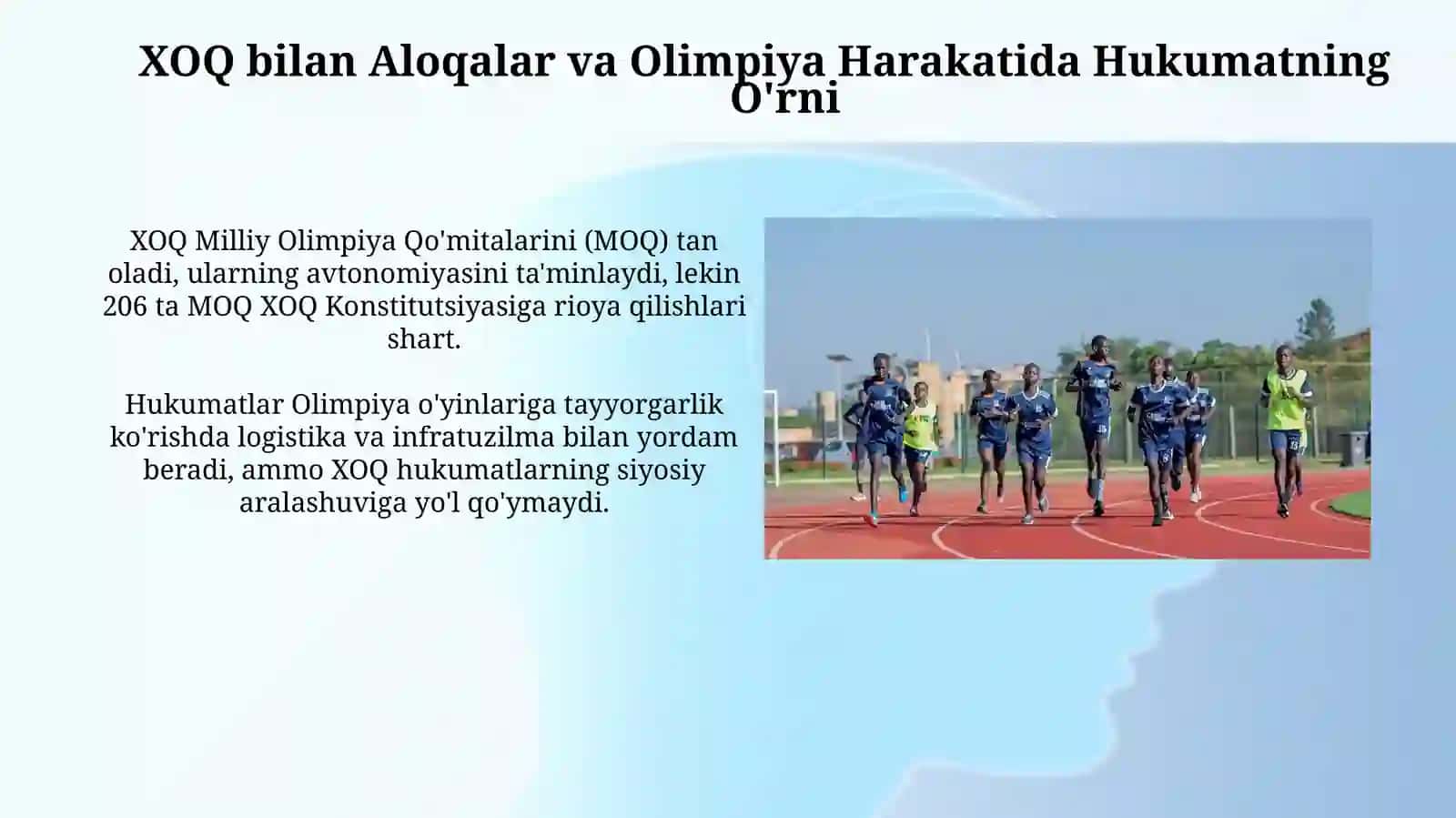 XOQ bilan Aloqalar va Olimpiya Harakatida Hukumatning O'rni

XOQ Milliy Olimpiya Qo'mitalarini (MOQ) tan oladi, ularning avtonomiyasini ta'minlaydi, lekin 206 ta MOQ XOQ Konstitutsiyasiga rioya qilishlari shart.

Hukumatlar Olimpiya o'yinlariga tayyorgarlik ko'rishda logistika va infratuzilma bilan yordam beradi, ammo XOQ hukumatlarning siyosiy aralashuviga yo'l qo'ymaydi.